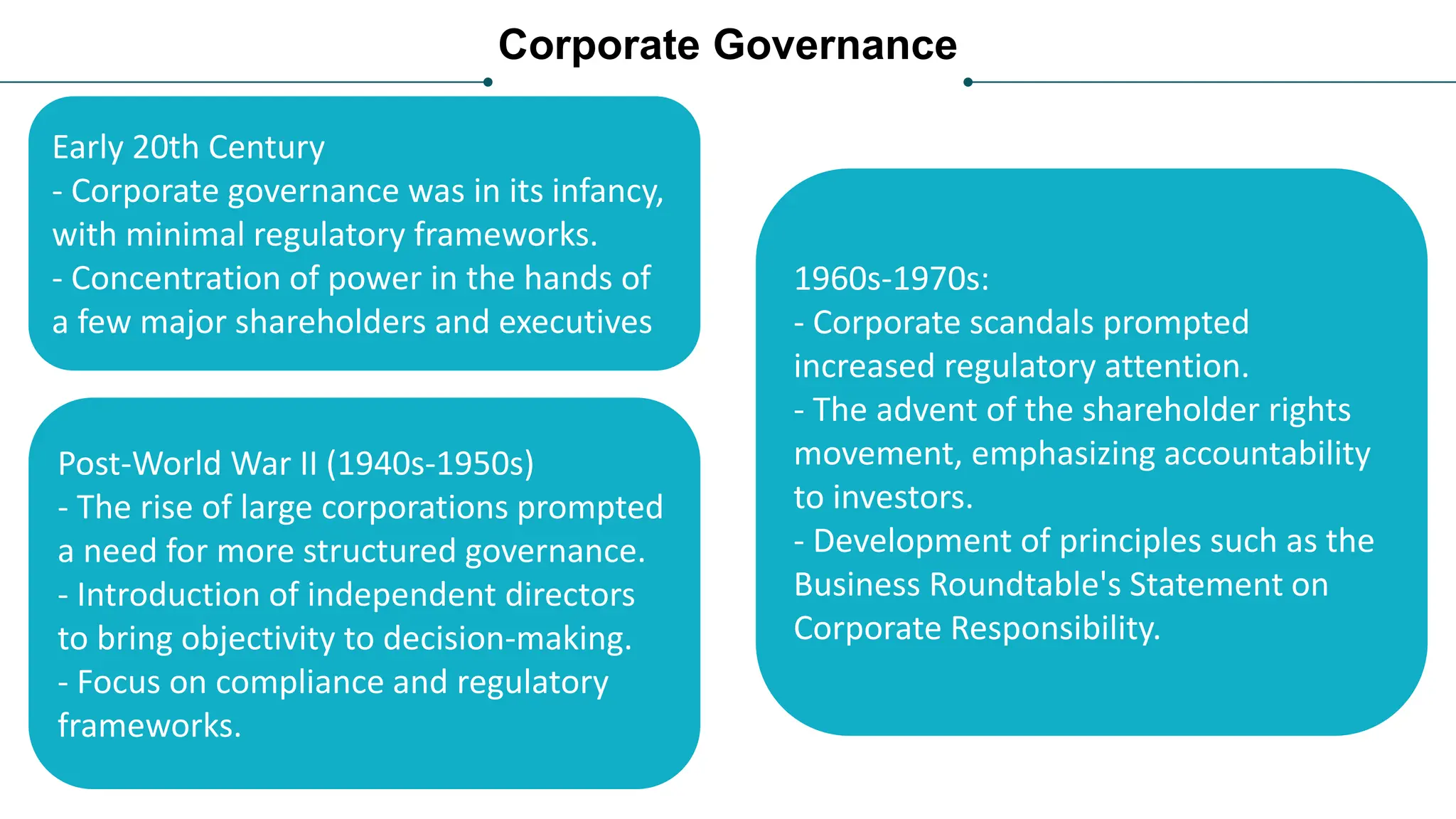 Corporate Governance

Early 20th Century
- Corporate governance was in its infancy, with minimal regulatory frameworks.
- Concentration of power in the hands of a few major shareholders and executives

Post-World War II (1940s-1950s)
- The rise of large corporations prompted a need for more structured governance.
- Introduction of independent directors to bring objectivity to decision-making.
- Focus on compliance and regulatory frameworks.

1960s-1970s:
- Corporate scandals prompted increased regulatory attention.
- The advent of the shareholder rights movement, emphasizing accountability to investors.
- Development of principles such as the Business Roundtable's Statement on Corporate Responsibility.